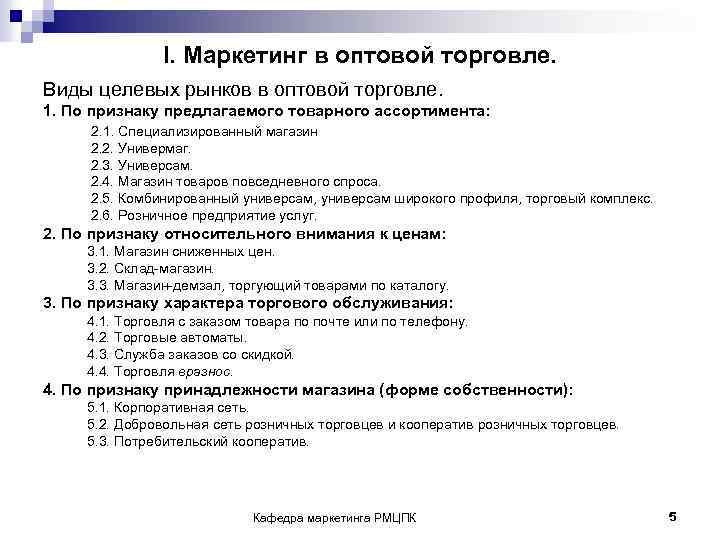 I. Маркетинг в оптовой торговле.

Виды целевых рынков в оптовой торговле.

1. По признаку предлагаемого товарного ассортимента:
2.1. Специализированный магазин
2.2. Универмаг.
2.3. Универсам.
2.4. Магазин товаров повседневного спроса.
2.5. Комбинированный универсам, универсам широкого профиля, торговый комплекс.
2.6. Розничное предприятие услуг.

2. По признаку относительного внимания к ценам:
3.1. Магазин сниженных цен.
3.2. Склад-магазин.
3.3. Магазин-демзал, торгующий товарами по каталогу.

3. По признаку характера торгового обслуживания:
4.1. Торговля с заказом товара по почте или по телефону.
4.2. Торговые автоматы.
4.3. Служба заказов со скидкой.
4.4. Торговля вразнос.

4. По признаку принадлежности магазина (форме собственности):
5.1. Корпоративная сеть.
5.2. Добровольная сеть розничных торговцев и кооператив розничных торговцев.
5.3. Потребительский кооператив.

Кафедра маркетинга РМЦПК

5